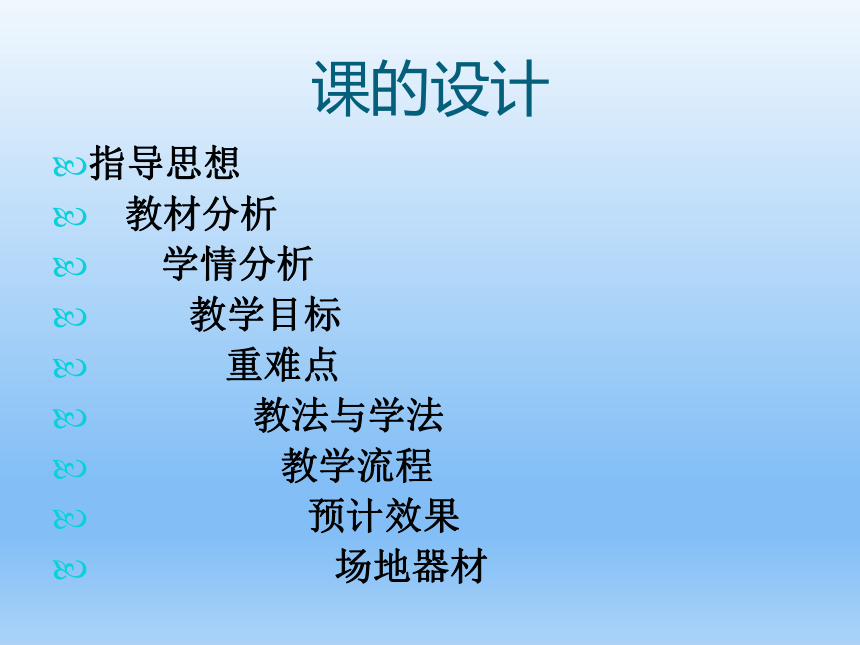 课的设计

指导思想

教材分析

学情分析

教学目标

重难点

教法与学法

教学流程

预计效果

场地器材